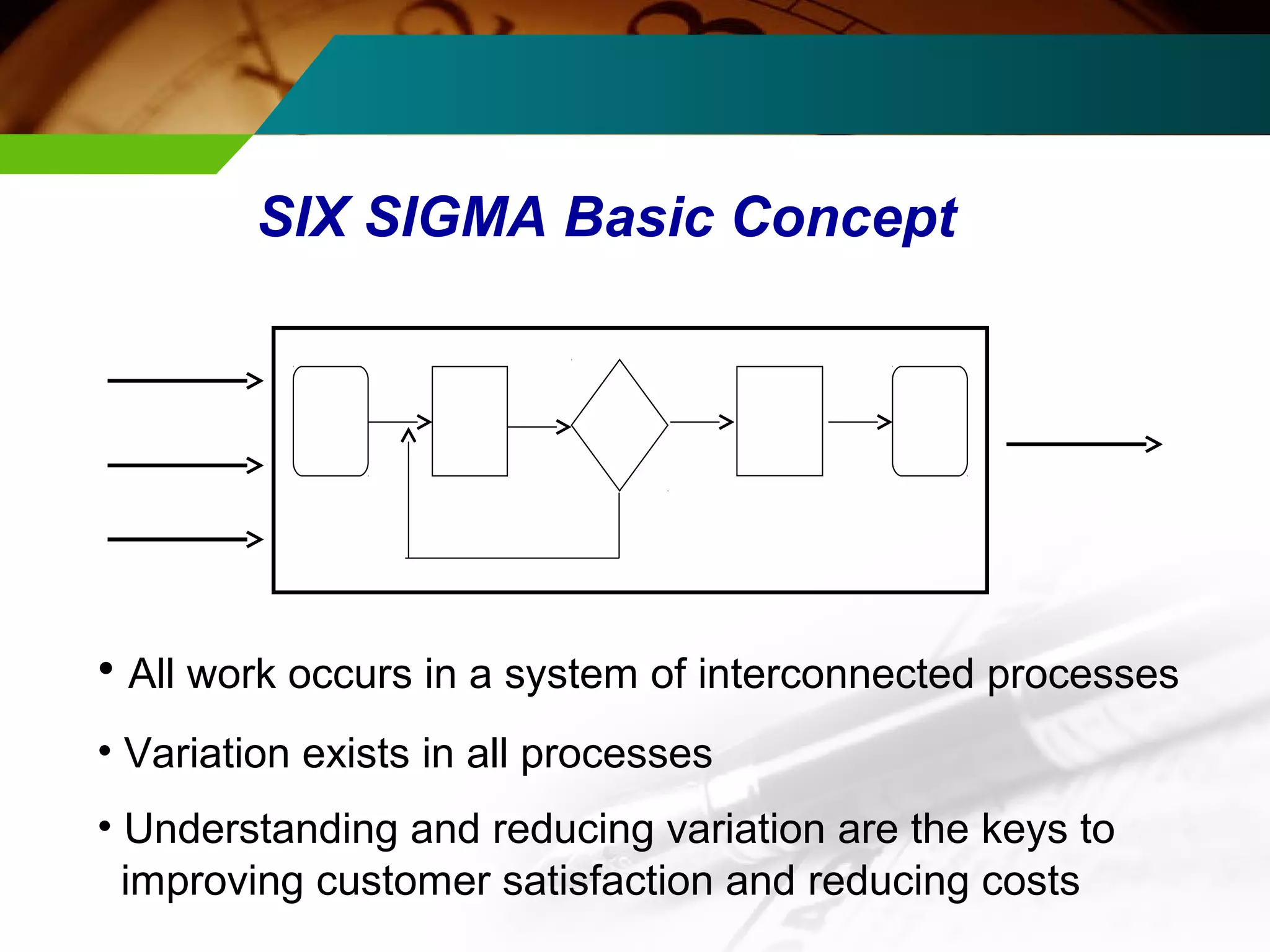 SIX SIGMA Basic Concept

• All work occurs in a system of interconnected processes

• Variation exists in all processes

• Understanding and reducing variation are the keys to improving customer satisfaction and reducing costs